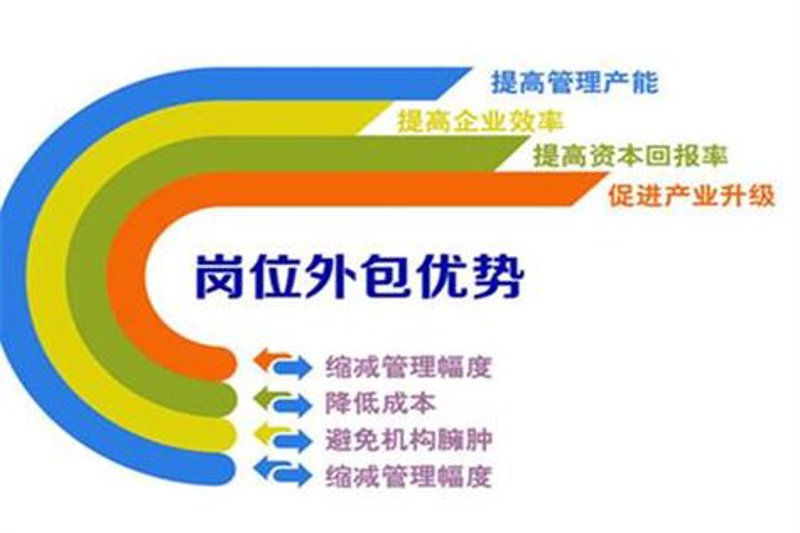 提高管理产能
提高企业效率
提高资本回报率
促进产业升级

岗位外包优势

缩减管理幅度
降低成本
避免机构臃肿
缩减管理幅度